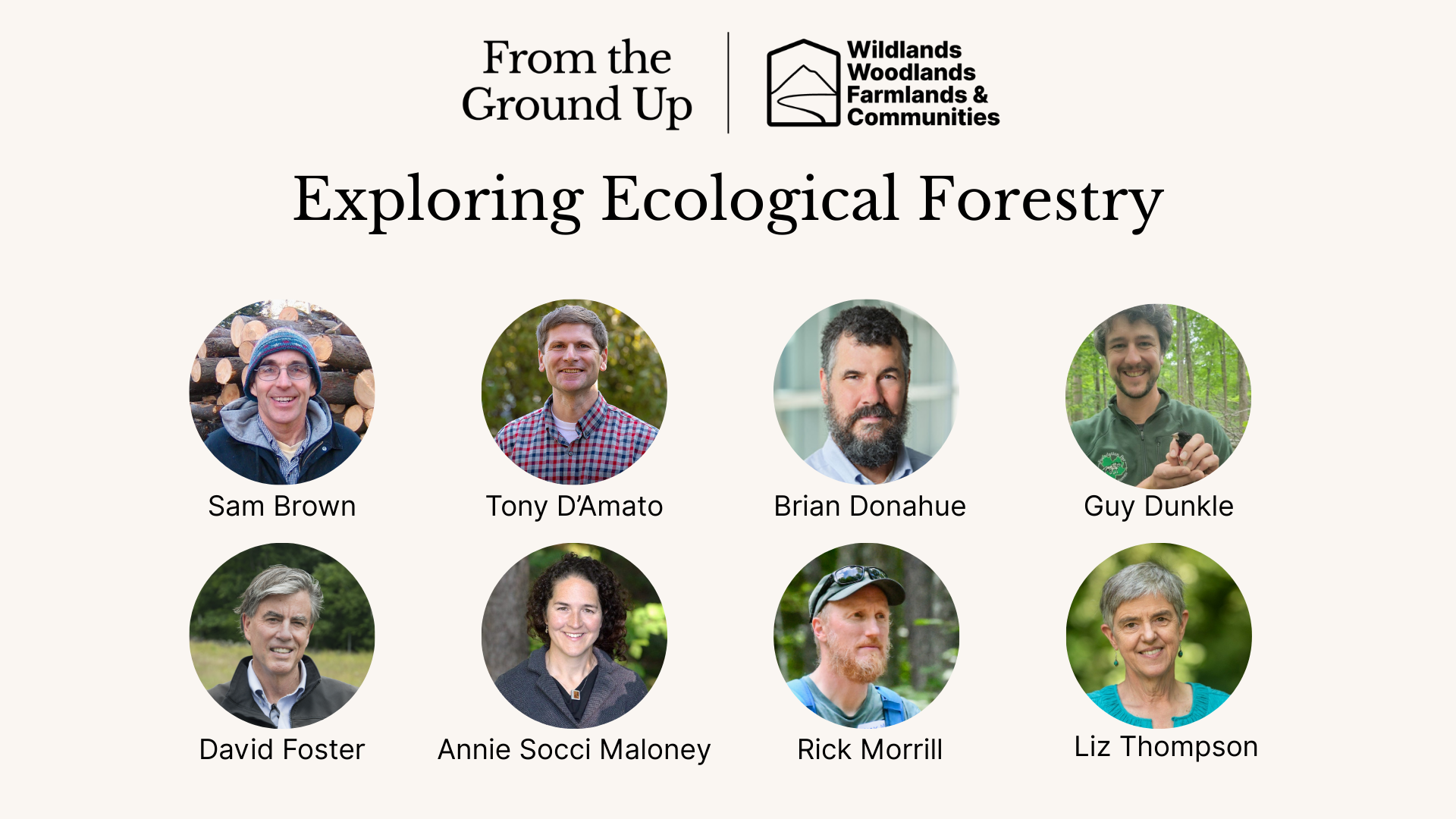 From the Ground Up

Wildlands Woodlands Farmlands & Communities

Exploring Ecological Forestry

Sam Brown

Tony D'Amato

Brian Donahue

Guy Dunkle

David Foster

Annie Socci Maloney

Rick Morrill

Liz Thompson